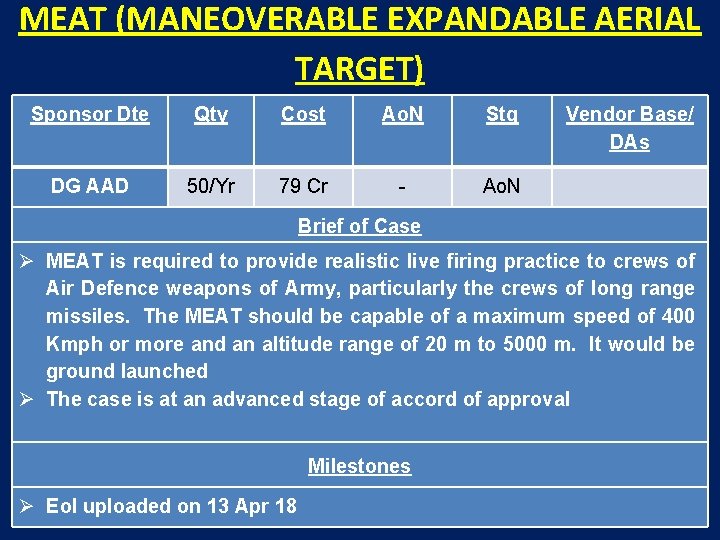 MEAT (MANEOVERABLE EXPANDABLE AERIAL TARGET)

| Sponsor Dte | Qty | Cost | AoN | Stg | Vendor Base/ DAs |
|---|---|---|---|---|---|
| DG AAD | 50/Yr | 79 Cr | - | AoN | |

Brief of Case

➢ MEAT is required to provide realistic live firing practice to crews of Air Defence weapons of Army, particularly the crews of long range missiles. The MEAT should be capable of a maximum speed of 400 Kmph or more and an altitude range of 20 m to 5000 m. It would be ground launched
➢ The case is at an advanced stage of accord of approval

Milestones

➢ EoI uploaded on 13 Apr 18